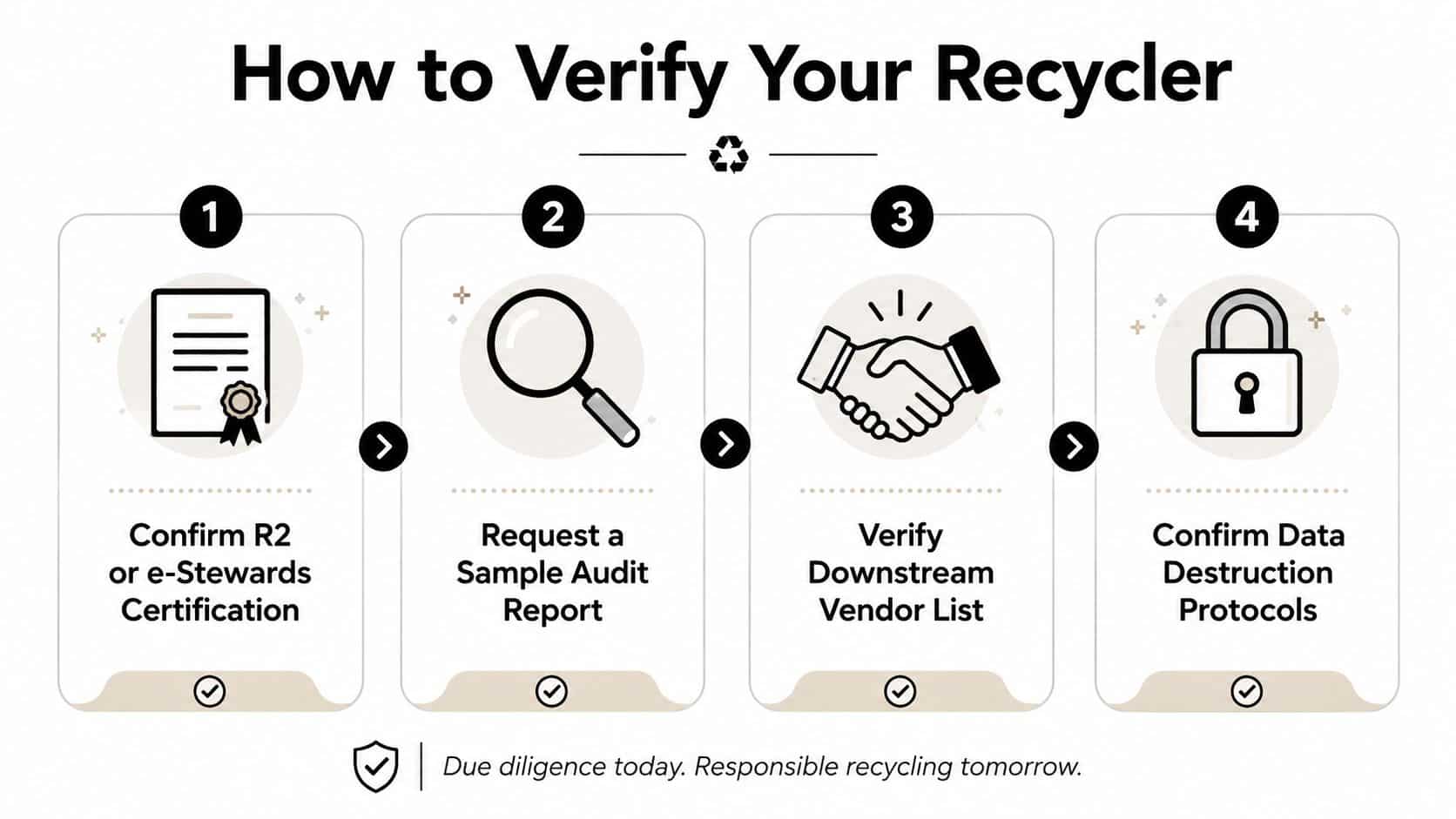 How to Verify Your Recycler

1

Confirm R2 or e-Stewards Certification

2

Request a Sample Audit Report

3

Verify Downstream Vendor List

4

Confirm Data Destruction Protocols

Due diligence today. Responsible recycling tomorrow.